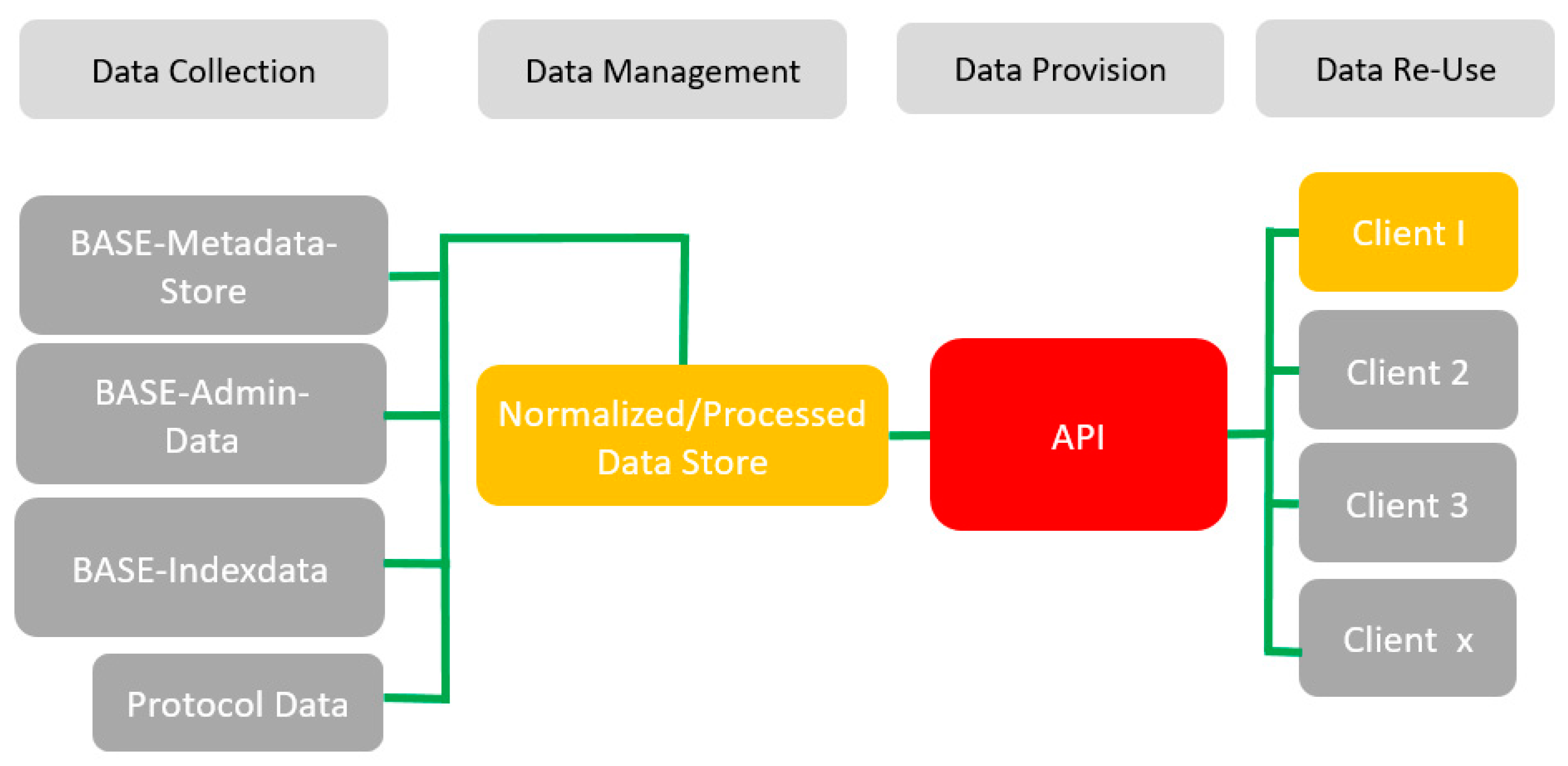 Data Collection

Data Management

Data Provision

Data Re-Use

BASE-Metadata-Store

BASE-Admin-Data

BASE-Indexdata

Protocol Data

Normalized/Processed Data Store

API

Client I

Client 2

Client 3

Client x